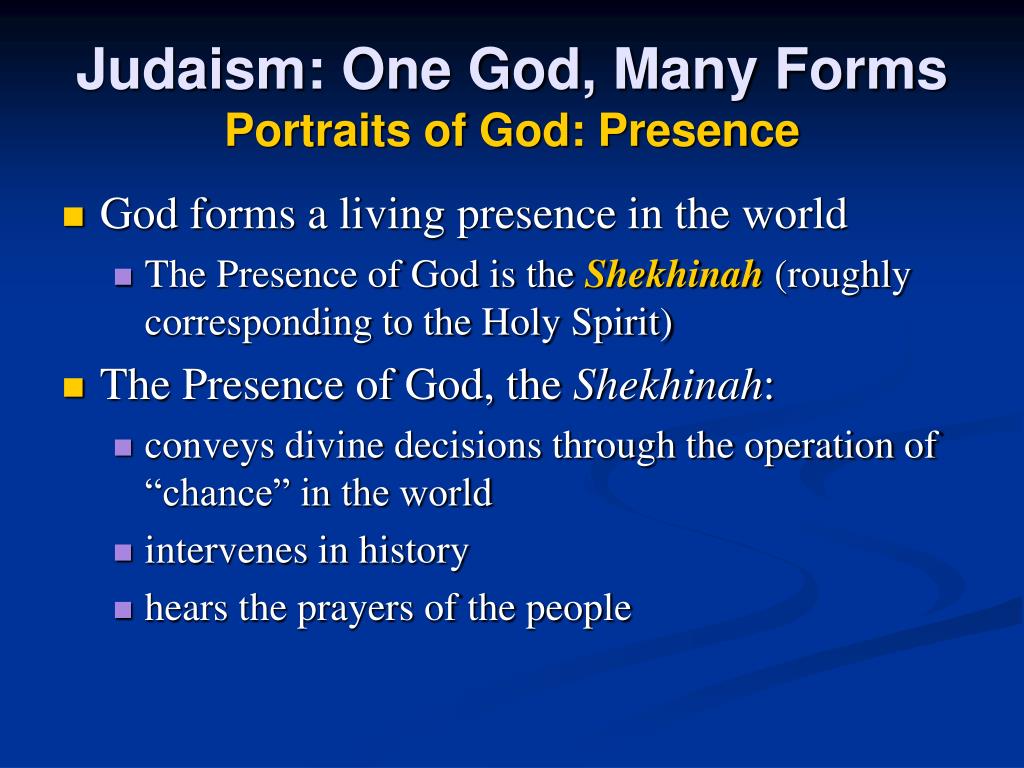 Judaism: One God, Many Forms
Portraits of God: Presence

God forms a living presence in the world

The Presence of God is the Shekhinah (roughly corresponding to the Holy Spirit)

The Presence of God, the Shekhinah:

conveys divine decisions through the operation of “chance” in the world

intervenes in history

hears the prayers of the people